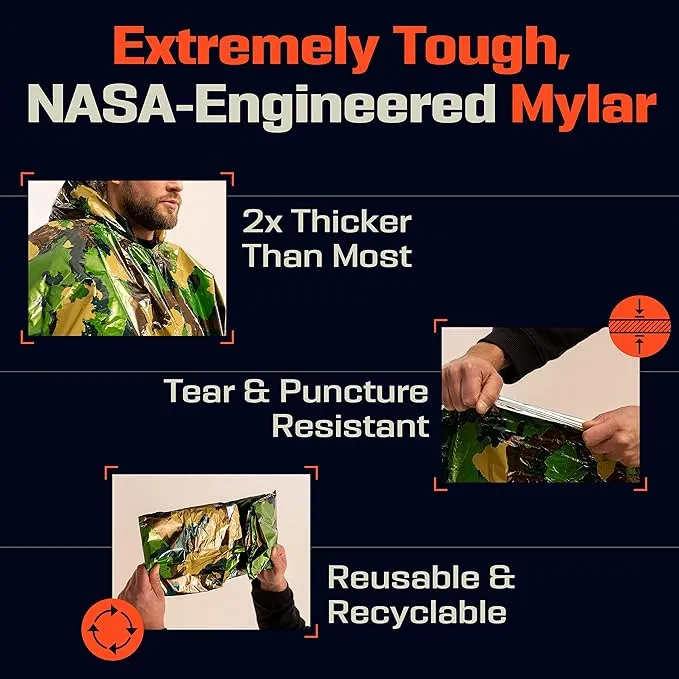 Extremely Tough, NASA-Engineered Mylar

2x Thicker Than Most

Tear & Puncture Resistant

Reusable & Recyclable